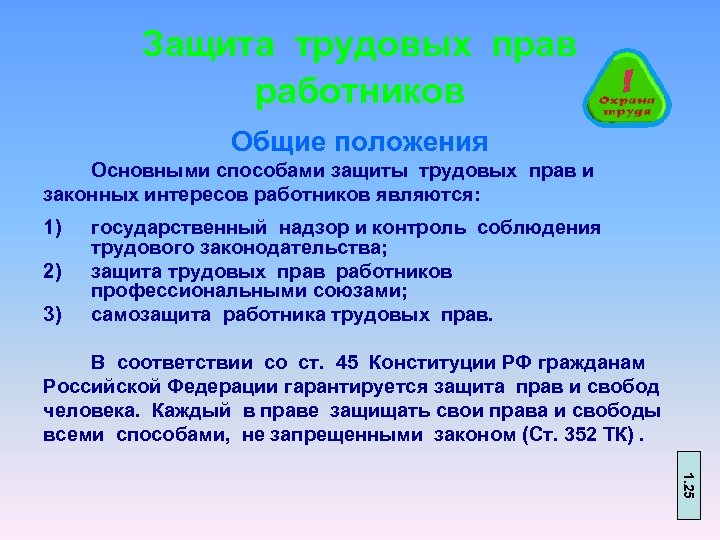 Защита трудовых прав работников

!
Охрана труда

Общие положения

Основными способами защиты трудовых прав и законных интересов работников являются:

1) государственный надзор и контроль соблюдения трудового законодательства;
2) защита трудовых прав работников профессиональными союзами;
3) самозащита работника трудовых прав.

В соответствии со ст. 45 Конституции РФ гражданам Российской Федерации гарантируется защита прав и свобод человека. Каждый в праве защищать свои права и свободы всеми способами, не запрещенными законом (Ст. 352 ТК) .

1.25